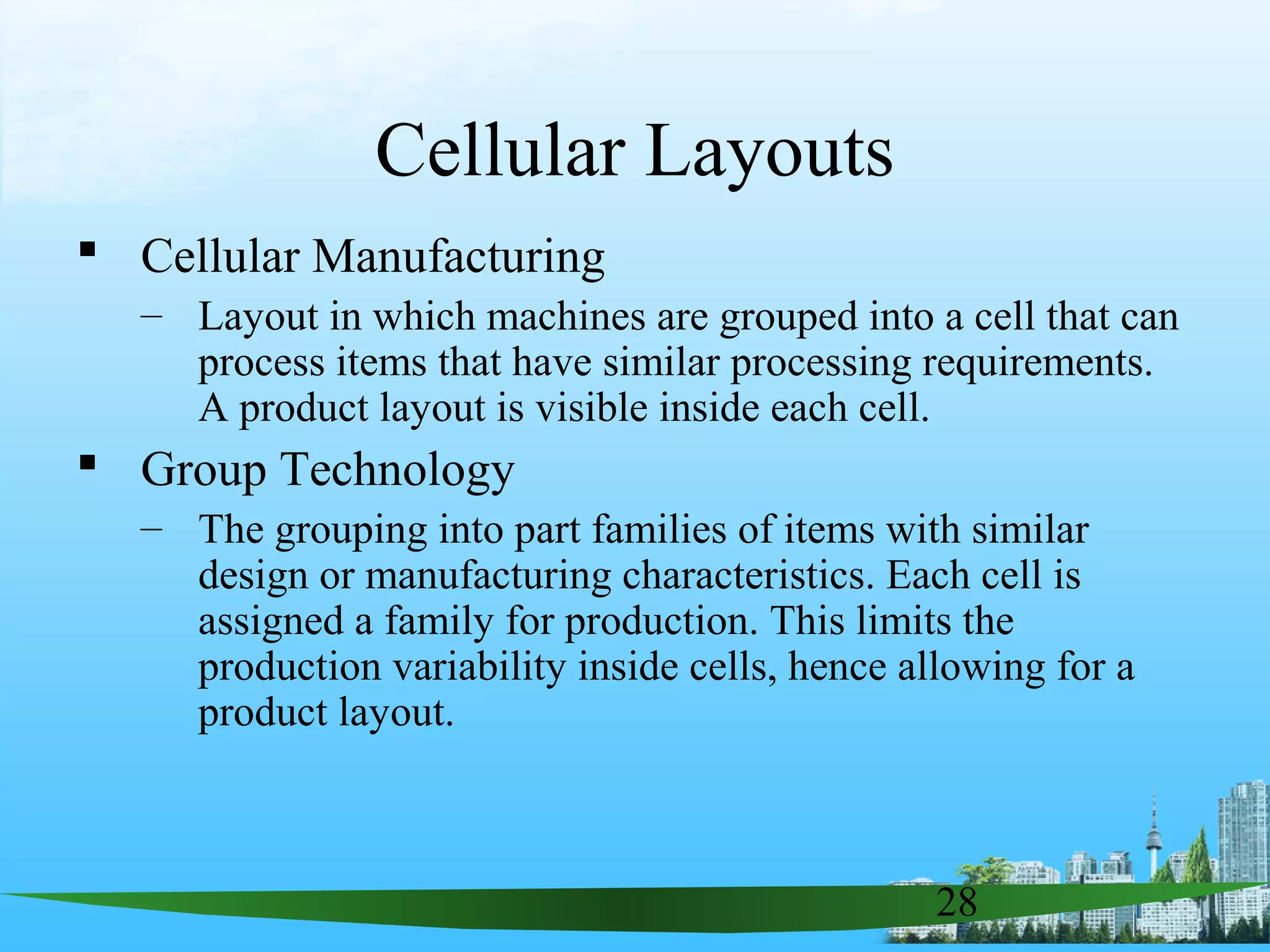 Cellular Layouts

▪ Cellular Manufacturing

– Layout in which machines are grouped into a cell that can process items that have similar processing requirements. A product layout is visible inside each cell.

▪ Group Technology

– The grouping into part families of items with similar design or manufacturing characteristics. Each cell is assigned a family for production. This limits the production variability inside cells, hence allowing for a product layout.

28